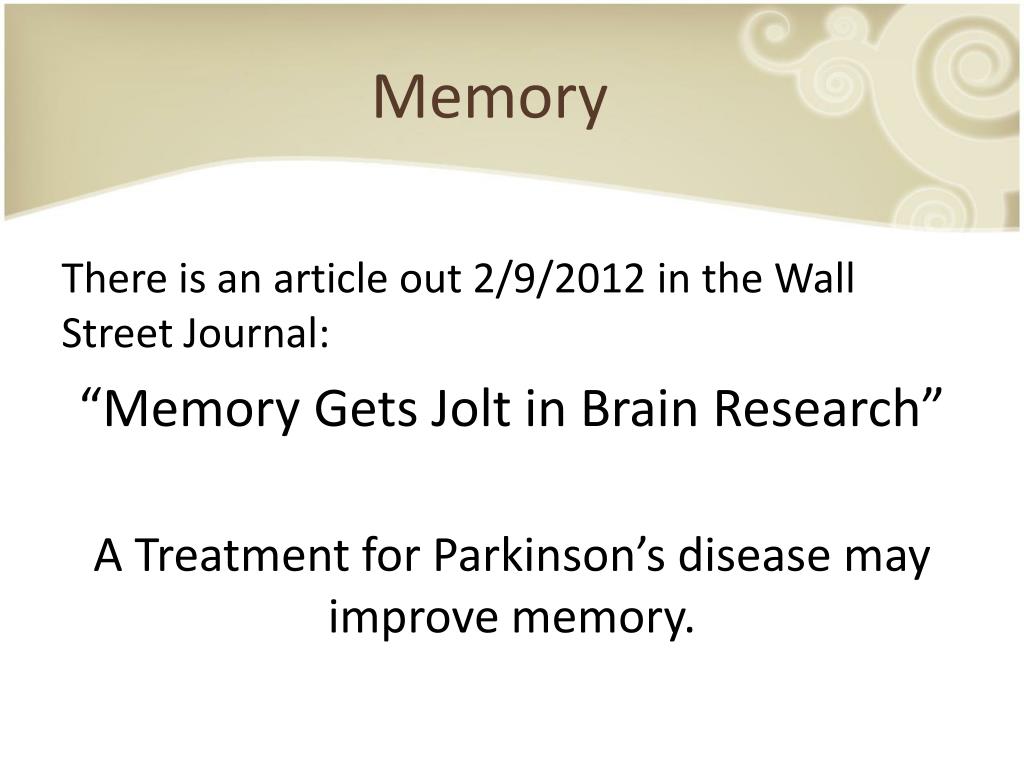 Memory

There is an article out 2/9/2012 in the Wall Street Journal:

“Memory Gets Jolt in Brain Research”

A Treatment for Parkinson’s disease may improve memory.